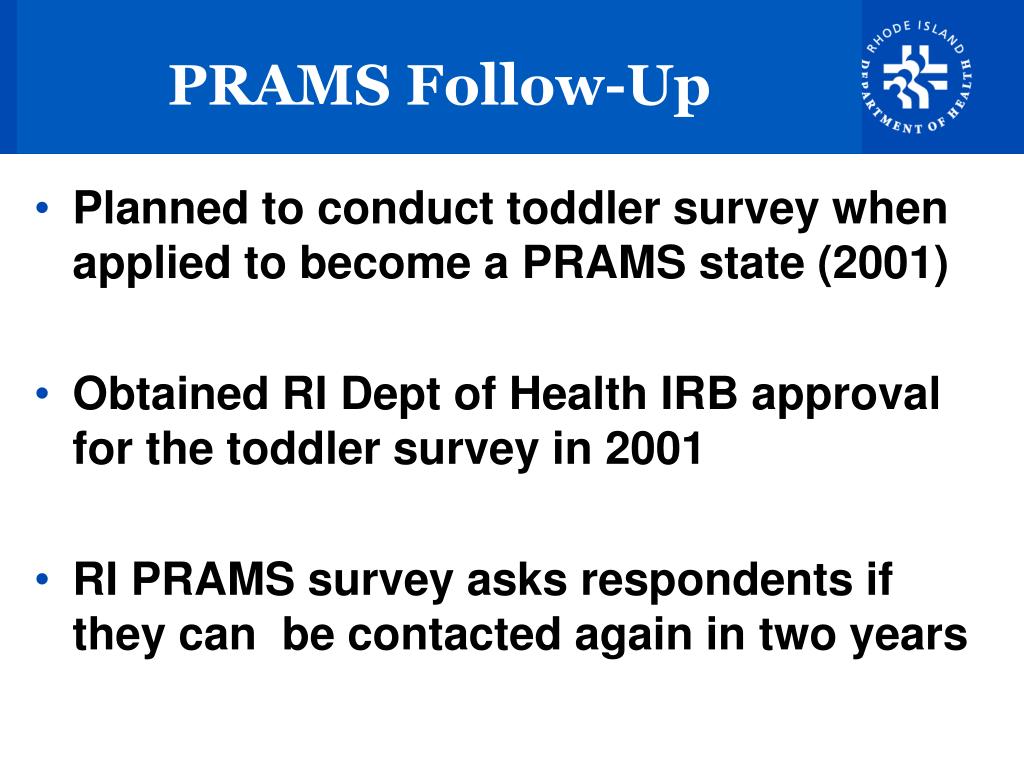 PRAMS Follow-Up

RHODE ISLAND DEPARTMENT OF HEALTH

• Planned to conduct toddler survey when applied to become a PRAMS state (2001)

• Obtained RI Dept of Health IRB approval for the toddler survey in 2001

• RI PRAMS survey asks respondents if they can be contacted again in two years